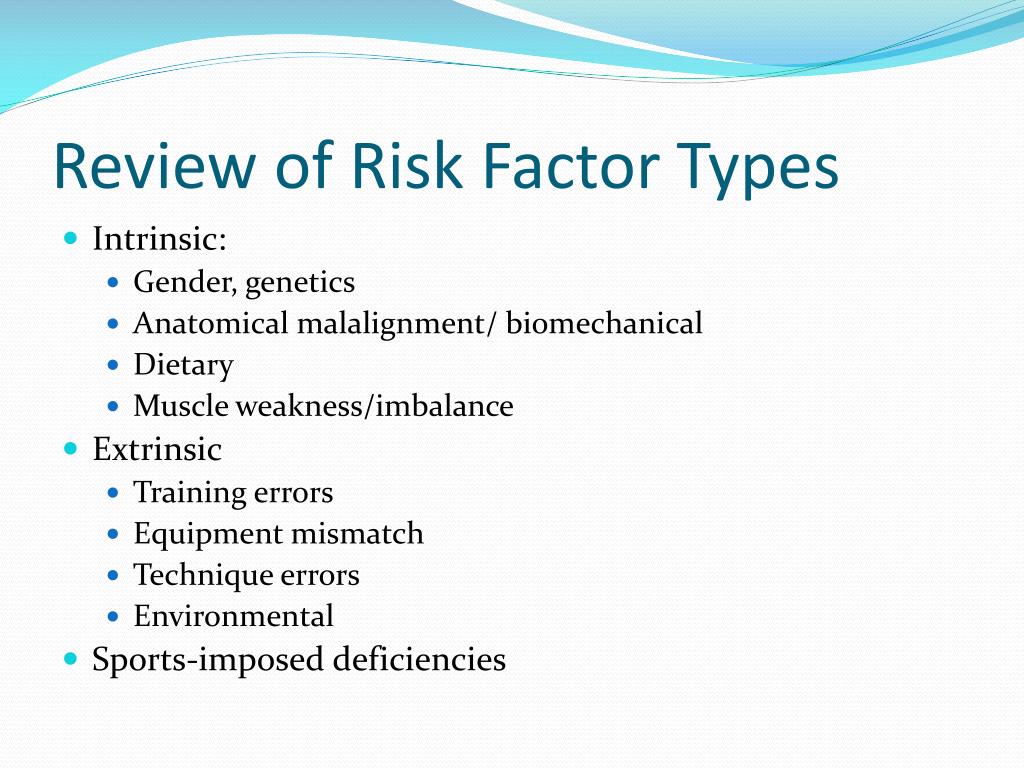 Review of Risk Factor Types

- Intrinsic:
  - Gender, genetics
  - Anatomical malalignment/ biomechanical
  - Dietary
  - Muscle weakness/imbalance
- Extrinsic
  - Training errors
  - Equipment mismatch
  - Technique errors
  - Environmental
- Sports-imposed deficiencies